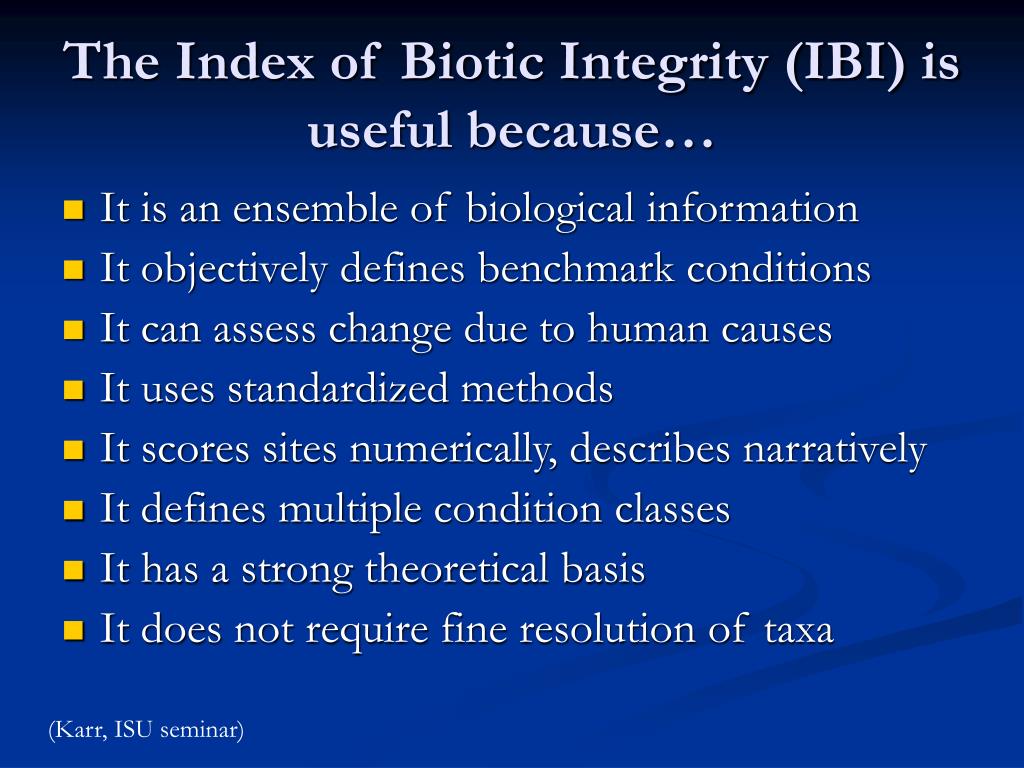 The Index of Biotic Integrity (IBI) is useful because…

- It is an ensemble of biological information
- It objectively defines benchmark conditions
- It can assess change due to human causes
- It uses standardized methods
- It scores sites numerically, describes narratively
- It defines multiple condition classes
- It has a strong theoretical basis
- It does not require fine resolution of taxa

(Karr, ISU seminar)